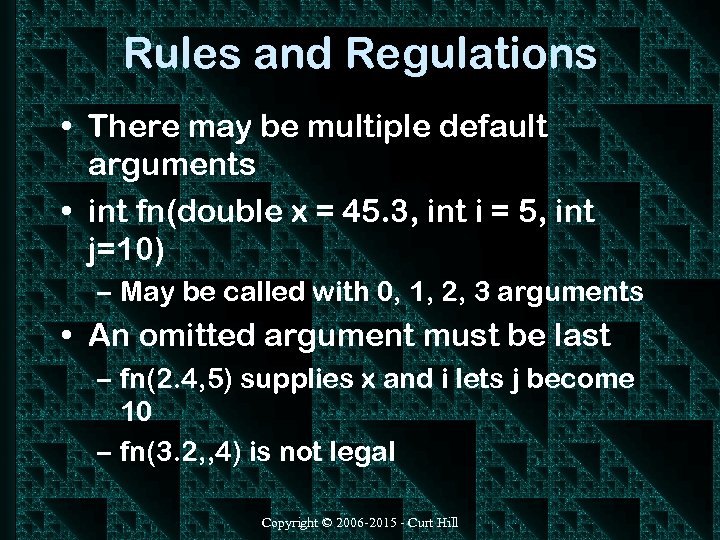 Rules and Regulations

• There may be multiple default arguments

• int fn(double x = 45.3, int i = 5, int j=10)

– May be called with 0, 1, 2, 3 arguments

• An omitted argument must be last

– fn(2.4,5) supplies x and i lets j become 10

– fn(3.2,,4) is not legal

Copyright © 2006-2015 - Curt Hill